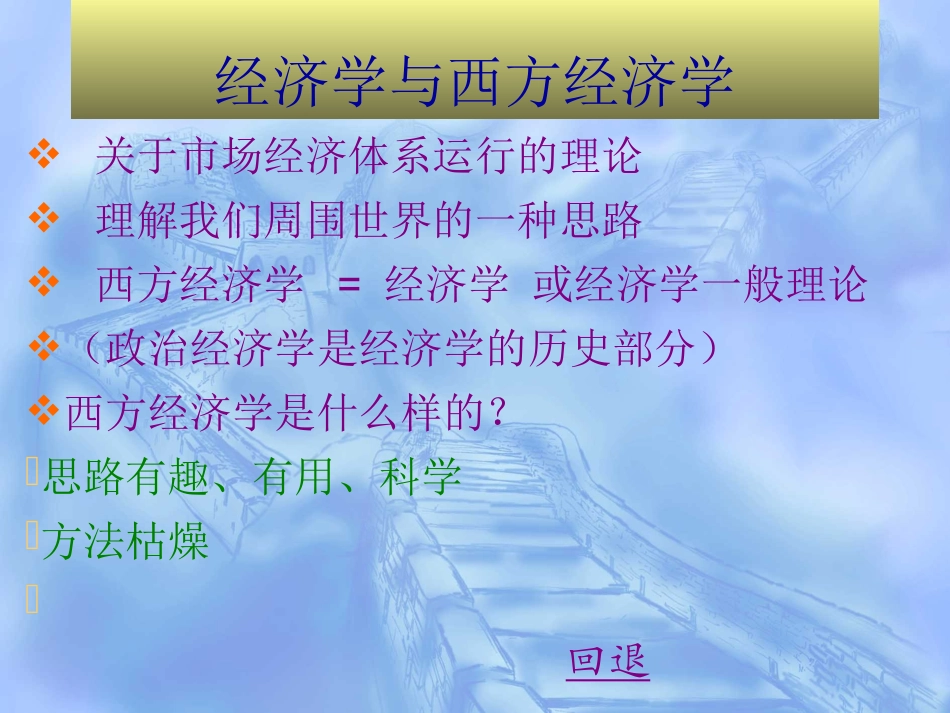 经济学与西方经济学

❖ 关于市场经济体系运行的理论

❖ 理解我们周围世界的一种思路

❖ 西方经济学 = 经济学 或经济学一般理论

❖（政治经济学是经济学的历史部分）

❖西方经济学是什么样的？

思路有趣、有用、科学

方法枯燥

回退